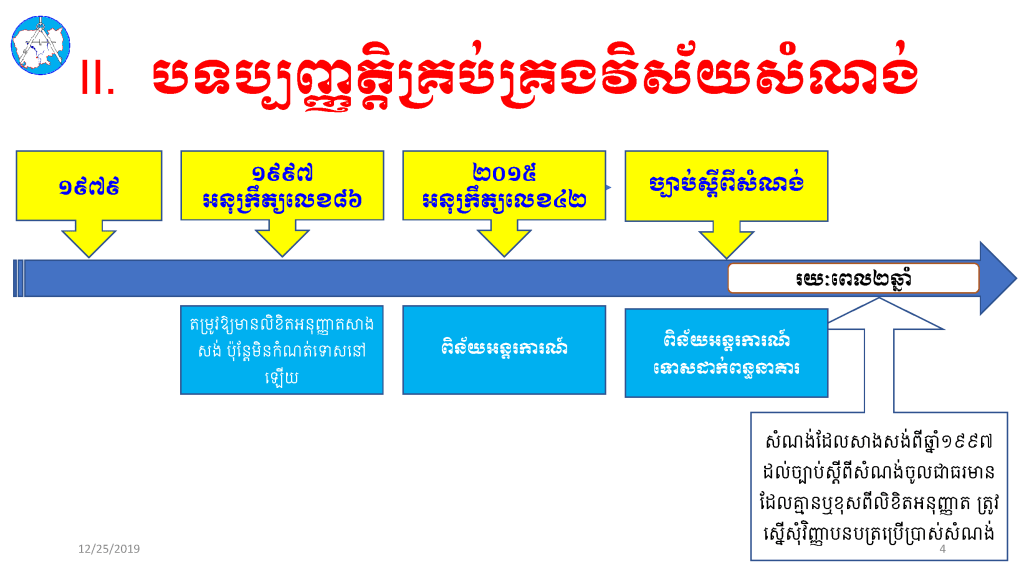 II. បទប្បញ្ញត្តិគ្រប់គ្រងវិស័យសំណង់

១៩៧៩

១៩៩៧
អនុក្រឹត្យលេខ៨៦

២០១៥
អនុក្រឹត្យលេខ៤២

ច្បាប់ស្តីពីសំណង់

រយៈពេល២ឆ្នាំ

តម្រូវឱ្យមានលិខិតអនុញ្ញាតសាងសង់ ប៉ុន្តែមិនកំណត់ទោសនៅឡើយ

ពិន័យអន្តរការណ៍

ពិន័យអន្តរការណ៍
ទោសដាក់ពន្ធនាគារ

សំណង់ដែលសាងសង់ពីឆ្នាំ១៩៩៧ ដល់ច្បាប់ស្តីពីសំណង់ចូលជាធរមាន ដែលគ្មានឬខុសពីលិខិតអនុញ្ញាត ត្រូវស្នើសុំវិញ្ញាបនបត្រប្រើប្រាស់សំណង់

12/25/2019

4